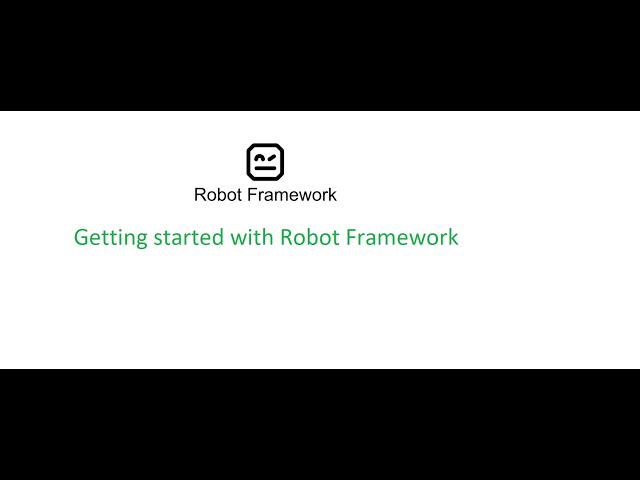 Robot Framework

Getting started with Robot Framework